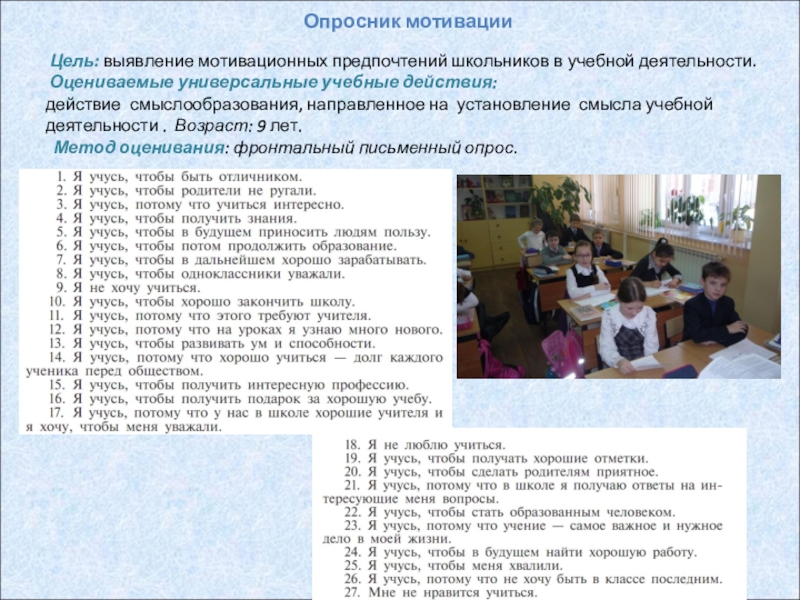 Опросник мотивации

Цель: выявление мотивационных предпочтений школьников в учебной деятельности.
Оцениваемые универсальные учебные действия: действие смыслообразования, направленное на установление смысла учебной деятельности . Возраст: 9 лет.
Метод оценивания: фронтальный письменный опрос.

1. Я учусь, чтобы быть отличником.
2. Я учусь, чтобы родители не ругали.
3. Я учусь, потому что учиться интересно.
4. Я учусь, чтобы получить знания.
5. Я учусь, чтобы в будущем приносить людям пользу.
6. Я учусь, чтобы потом продолжить образование.
7. Я учусь, чтобы в дальнейшем хорошо зарабатывать.
8. Я учусь, чтобы одноклассники уважали.
9. Я не хочу учиться.
10. Я учусь, чтобы хорошо закончить школу.
11. Я учусь, потому что этого требуют учителя.
12. Я учусь, потому что на уроках я узнаю много нового.
13. Я учусь, чтобы развивать ум и способности.
14. Я учусь, потому что хорошо учиться — долг каждого ученика перед обществом.
15. Я учусь, чтобы получить интересную профессию.
16. Я учусь, чтобы получить подарок за хорошую учебу.
17. Я учусь, потому что у нас в школе хорошие учителя и я хочу, чтобы меня уважали.

18. Я не люблю учиться.
19. Я учусь, чтобы получать хорошие отметки.
20. Я учусь, чтобы сделать родителям приятное.
21. Я учусь, потому что в школе я получаю ответы на интересующие меня вопросы.
22. Я учусь, чтобы стать образованным человеком.
23. Я учусь, потому что учение — самое важное и нужное дело в моей жизни.
24. Я учусь, чтобы в будущем найти хорошую работу.
25. Я учусь, чтобы меня хвалили.
26. Я учусь, потому что не хочу быть в классе последним.
27. Мне не нравится учиться.